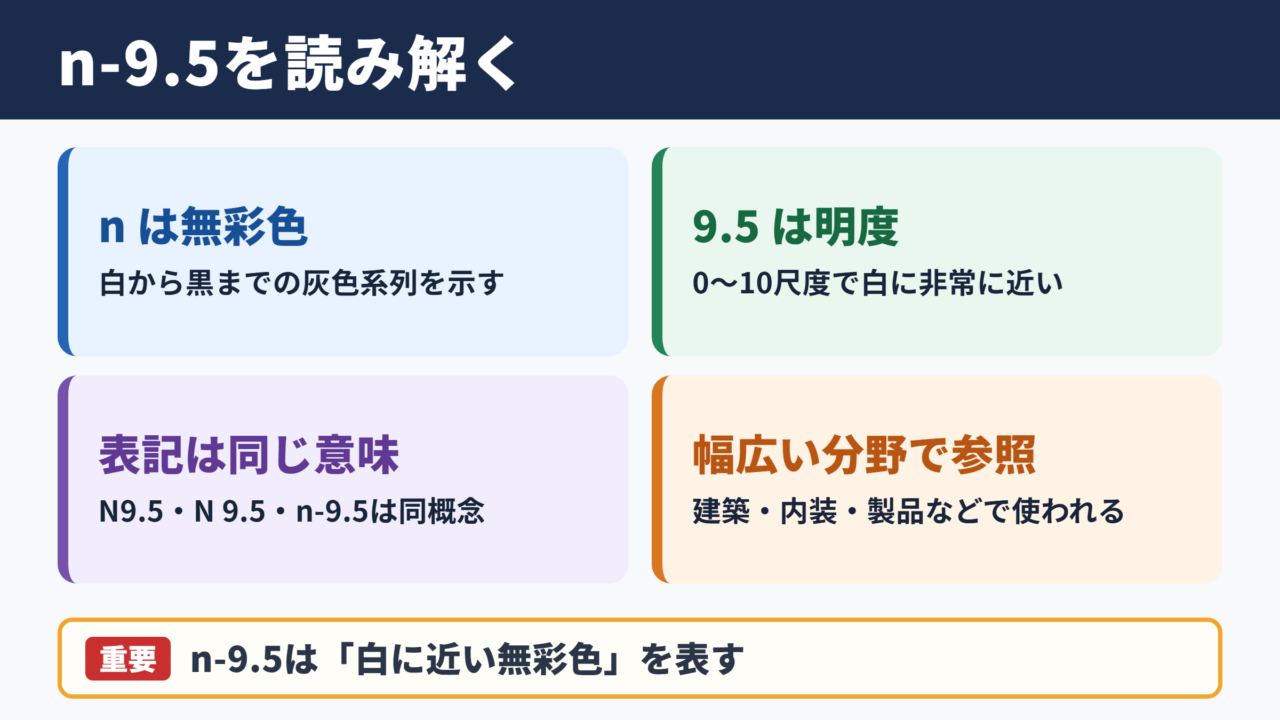 n-9.5を読み解く

n は無彩色
白から黒までの灰色系列を示す

9.5 は明度
0〜10尺度で白に非常に近い

表記は同じ意味
N9.5・N 9.5・n-9.5は同概念

幅広い分野で参照
建築・内装・製品などで使われる

重要 n-9.5は「白に近い無彩色」を表す